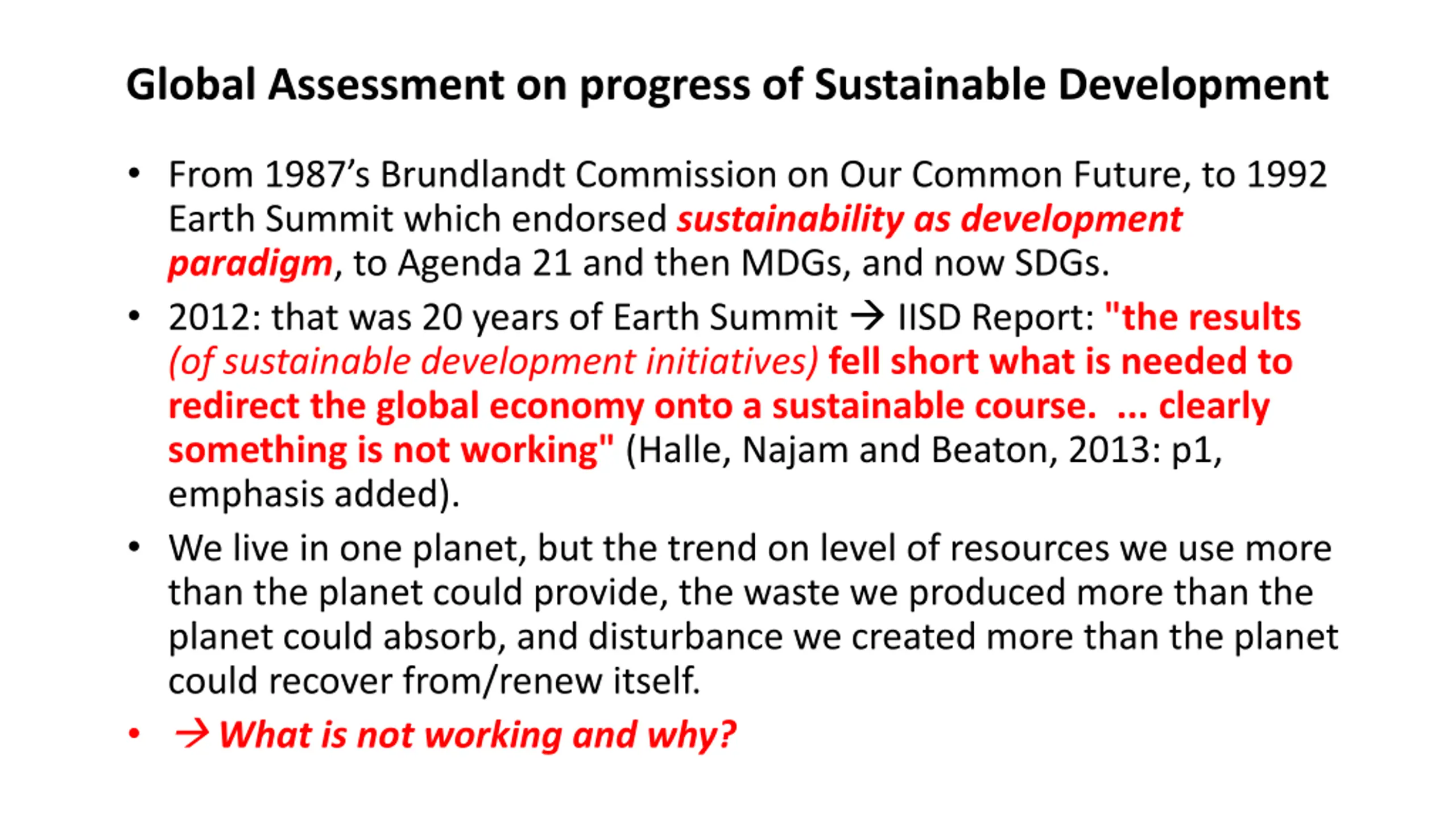 Global Assessment on progress of Sustainable Development

• From 1987's Brundlandt Commission on Our Common Future, to 1992 Earth Summit which endorsed sustainability as development paradigm, to Agenda 21 and then MDGs, and now SDGs.

• 2012: that was 20 years of Earth Summit → IISD Report: "the results (of sustainable development initiatives) fell short what is needed to redirect the global economy onto a sustainable course. ... clearly something is not working" (Halle, Najam and Beaton, 2013: p1, emphasis added).

• We live in one planet, but the trend on level of resources we use more than the planet could provide, the waste we produced more than the planet could absorb, and disturbance we created more than the planet could recover from/renew itself.

• → What is not working and why?